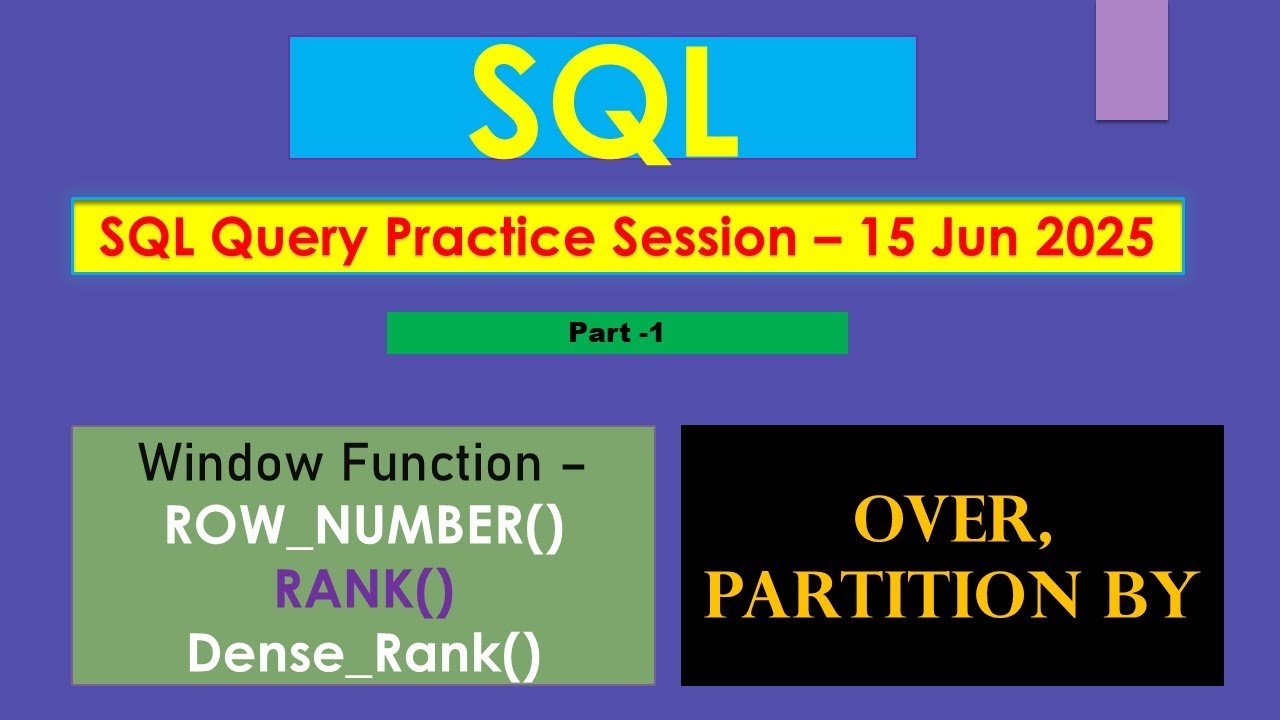 SQL

SQL Query Practice Session – 15 Jun 2025

Part -1

Window Function – ROW_NUMBER() RANK() Dense_Rank()

OVER, PARTITION BY